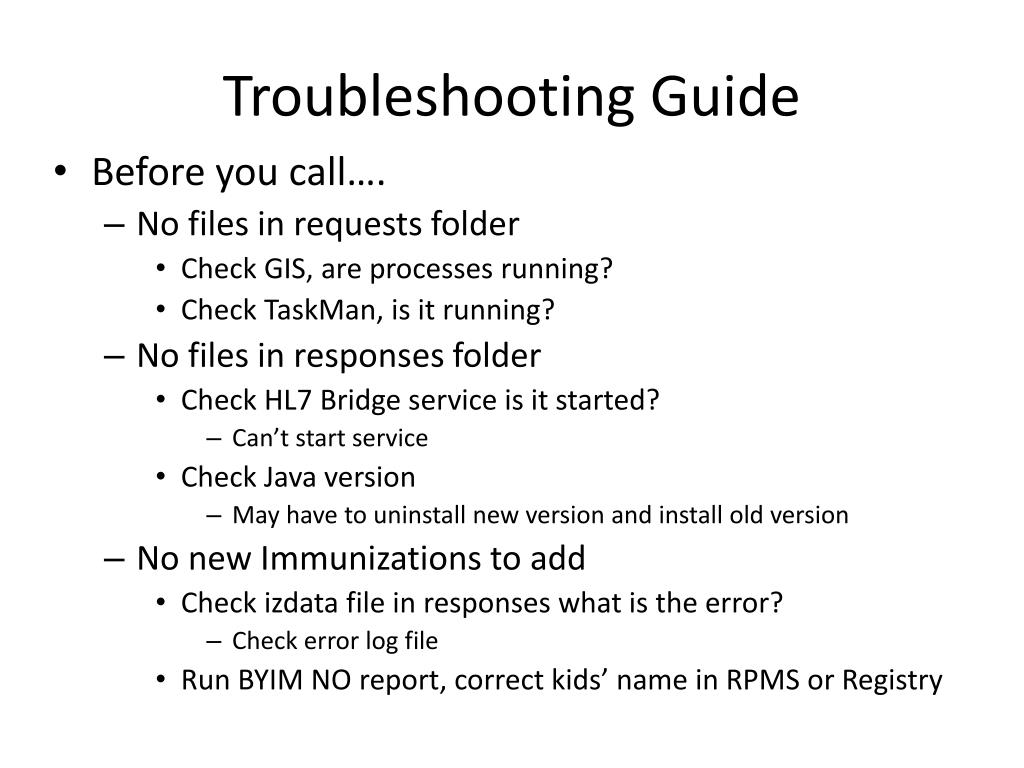 Troubleshooting Guide

• Before you call….
– No files in requests folder
• Check GIS, are processes running?
• Check TaskMan, is it running?
– No files in responses folder
• Check HL7 Bridge service is it started?
– Can’t start service
• Check Java version
– May have to uninstall new version and install old version
– No new Immunizations to add
• Check izdata file in responses what is the error?
– Check error log file
• Run BYIM NO report, correct kids’ name in RPMS or Registry